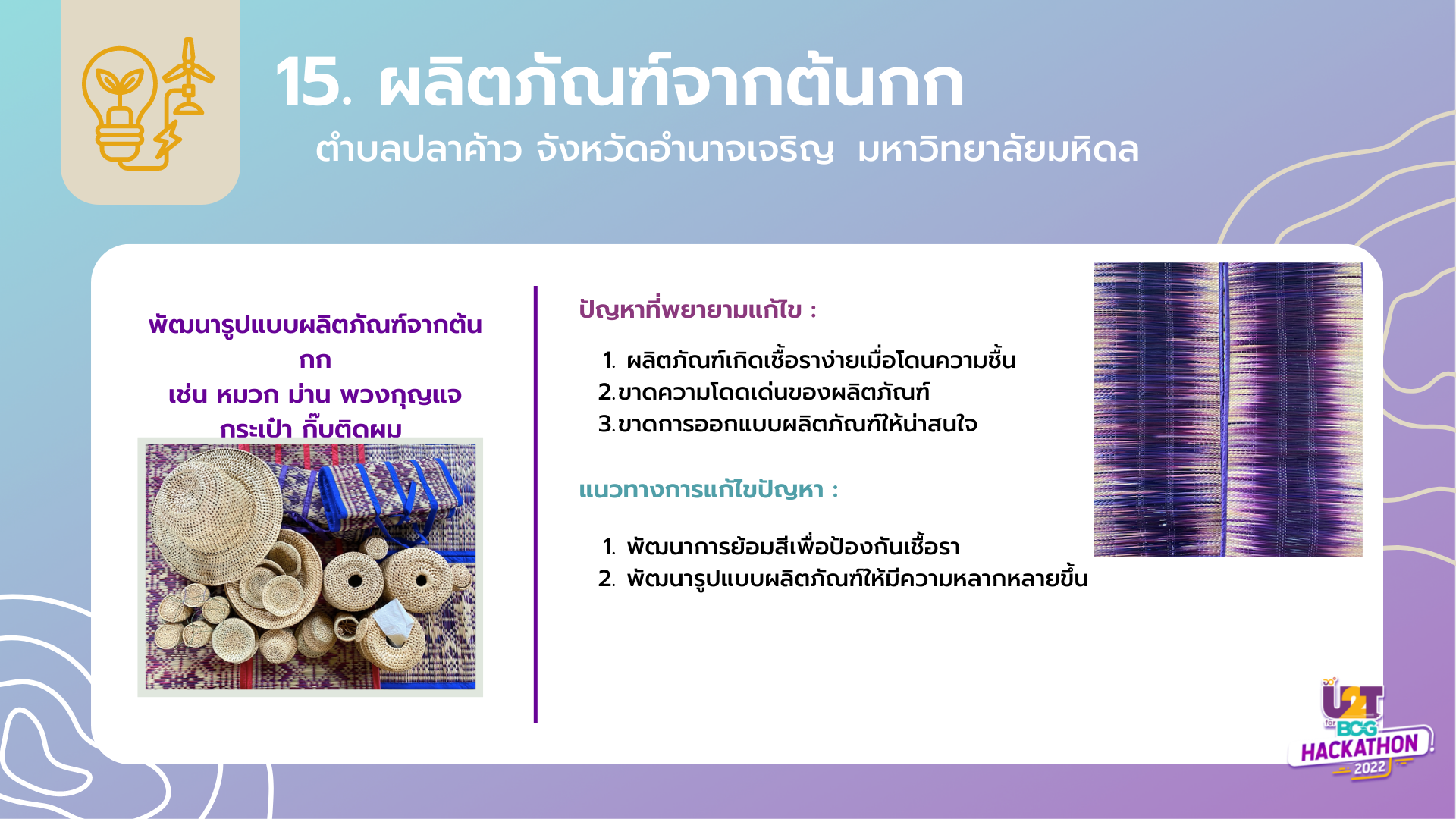 15. ผลิตภัณฑ์จากต้นกก

ตำบลปลาค้าว จังหวัดอำนาจเจริญ มหาวิทยาลัยมหิดล

พัฒนารูปแบบผลิตภัณฑ์จากต้นกก
เช่น หมวก ม่าน พวงกุญแจ
กระเป๋า กิ๊บติดผม

ปัญหาที่พยายามแก้ไข :

1. ผลิตภัณฑ์เกิดเชื้อราง่ายเมื่อโดนความชื้น
2. ขาดความโดดเด่นของผลิตภัณฑ์
3. ขาดการออกแบบผลิตภัณฑ์ให้น่าสนใจ

แนวทางการแก้ไขปัญหา :

1. พัฒนาการย้อมสีเพื่อป้องกันเชื้อรา
2. พัฒนารูปแบบผลิตภัณฑ์ให้มีความหลากหลายขึ้น

U2T for BCG HACKATHON 2022